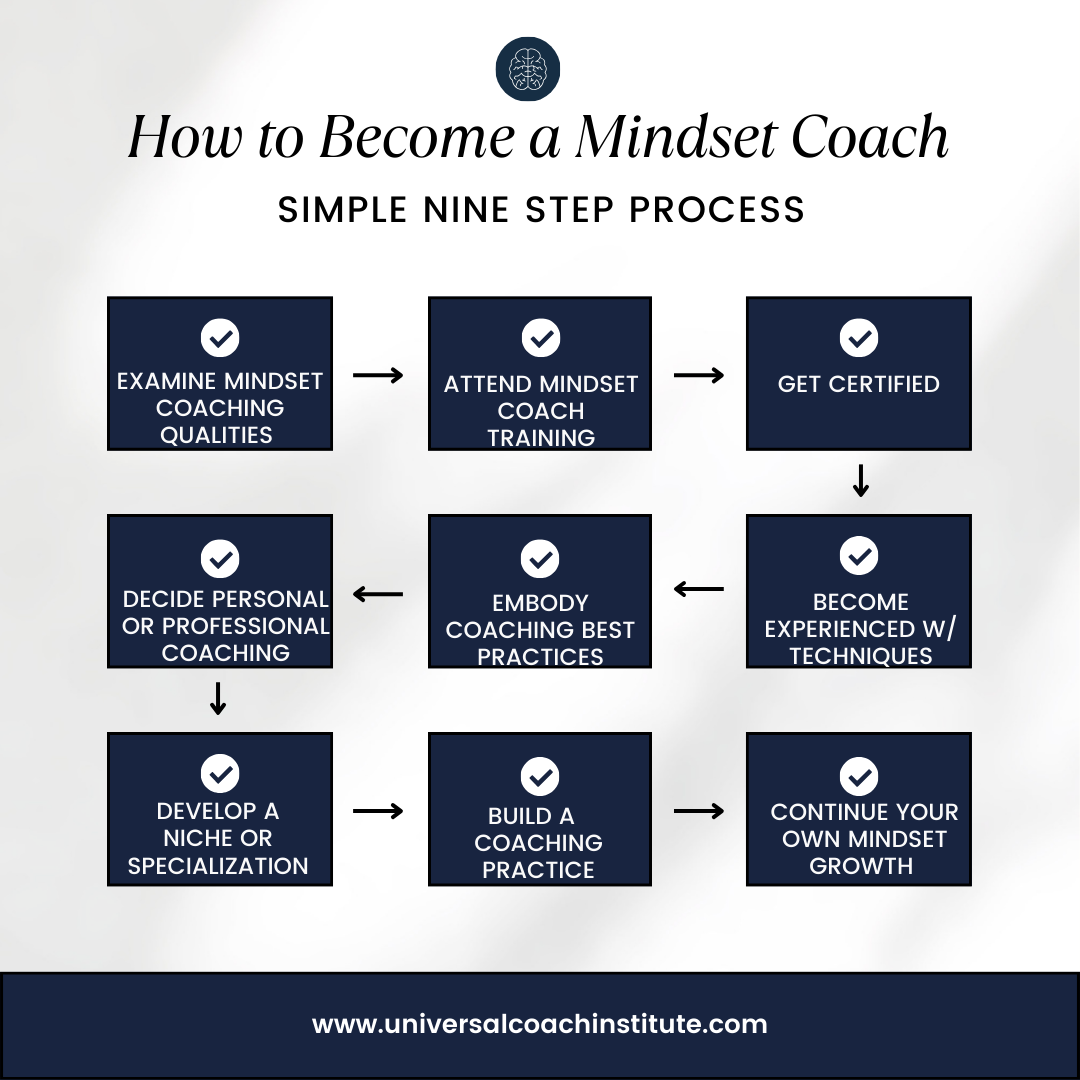 How to Become a Mindset Coach

SIMPLE NINE STEP PROCESS

EXAMINE MINDSET COACHING QUALITIES

ATTEND MINDSET COACH TRAINING

GET CERTIFIED

BECOME EXPERIENCED W/ TECHNIQUES

EMBODY COACHING BEST PRACTICES

DECIDE PERSONAL OR PROFESSIONAL COACHING

DEVELOP A NICHE OR SPECIALIZATION

BUILD A COACHING PRACTICE

CONTINUE YOUR OWN MINDSET GROWTH

www.universalcoachinstitute.com